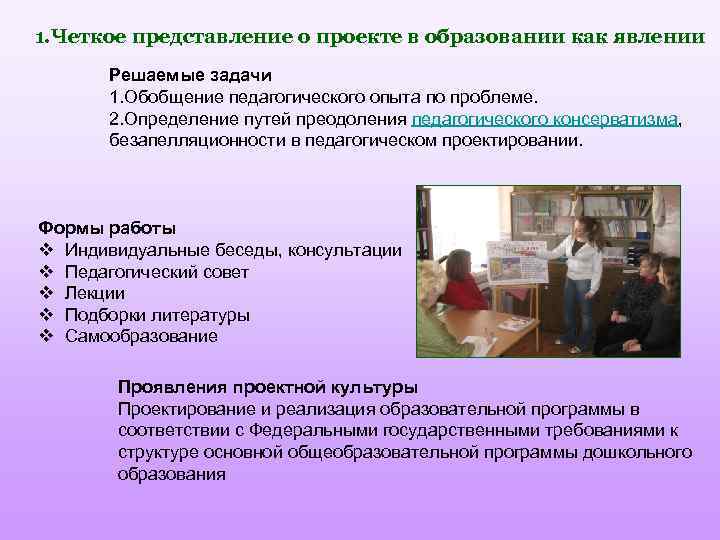 1.Четкое представление о проекте в образовании как явлении

Решаемые задачи
1.Обобщение педагогического опыта по проблеме.
2.Определение путей преодоления педагогического консерватизма, безапелляционности в педагогическом проектировании.

Формы работы
❖ Индивидуальные беседы, консультации
❖ Педагогический совет
❖ Лекции
❖ Подборки литературы
❖ Самообразование

Проявления проектной культуры
Проектирование и реализация образовательной программы в соответствии с Федеральными государственными требованиями к структуре основной общеобразовательной программы дошкольного образования